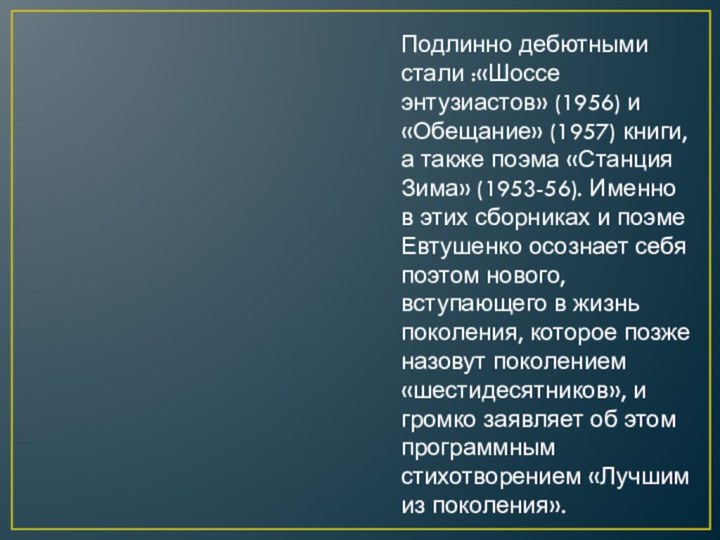 Подлинно дебютными стали :«Шоссе энтузиастов» (1956) и «Обещание» (1957) книги, а также поэма «Станция Зима» (1953-56). Именно в этих сборниках и поэме Евтушенко осознает себя поэтом нового, вступающего в жизнь поколения, которое позже назовут поколением «шестидесятников», и громко заявляет об этом программным стихотворением «Лучшим из поколения».